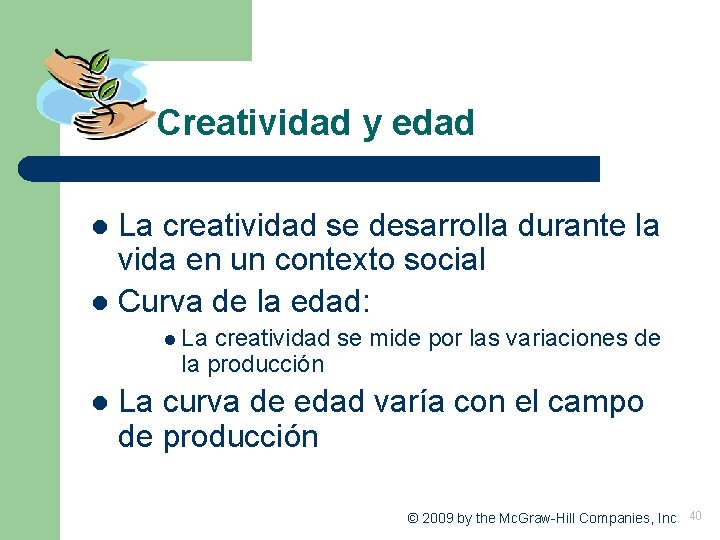 Creatividad y edad

- La creatividad se desarrolla durante la vida en un contexto social
- Curva de la edad:
  - La creatividad se mide por las variaciones de la producción
- La curva de edad varía con el campo de producción

© 2009 by the McGraw-Hill Companies, Inc 40